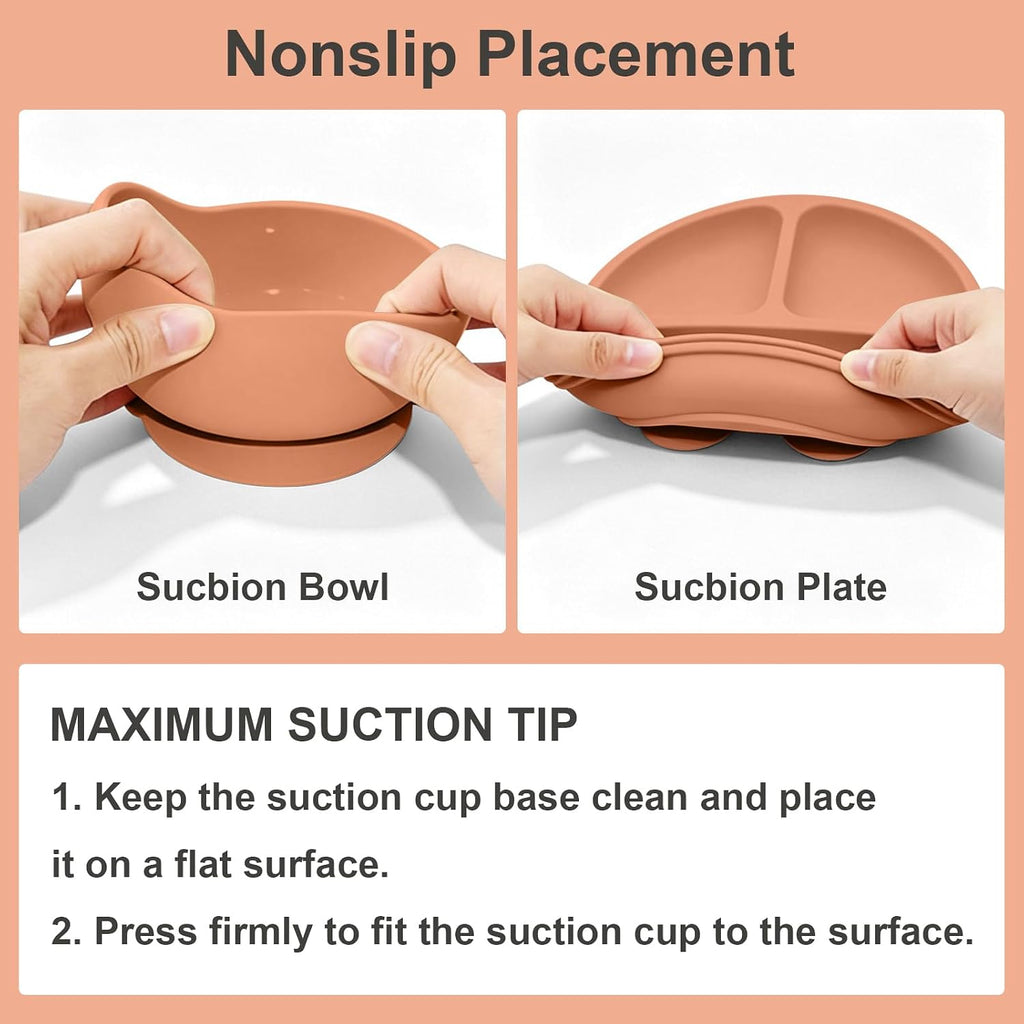 Nonslip Placement

Sucbion Bowl

Sucbion Plate

MAXIMUM SUCTION TIP

1. Keep the suction cup base clean and place it on a flat surface.

2. Press firmly to fit the suction cup to the surface.